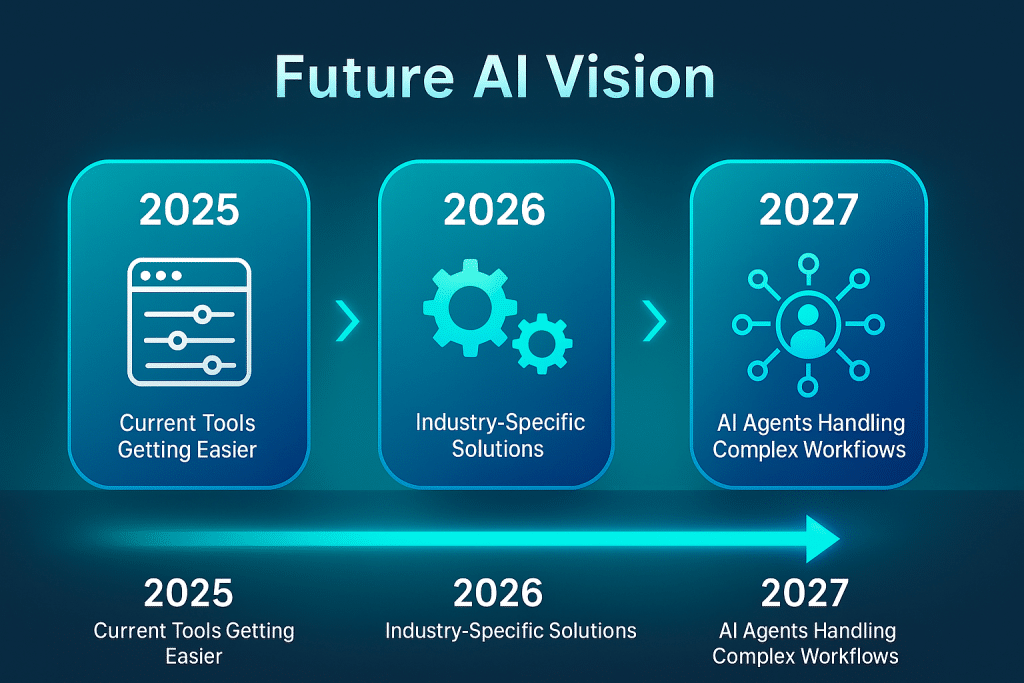 Future AI Vision

2025

Current Tools Getting Easier

2026

Industry-Specific Solutions

2027

AI Agents Handling Complex Workflows

2025
Current Tools Getting Easier

2026
Industry-Specific Solutions

2027
AI Agents Handling Complex Workflows